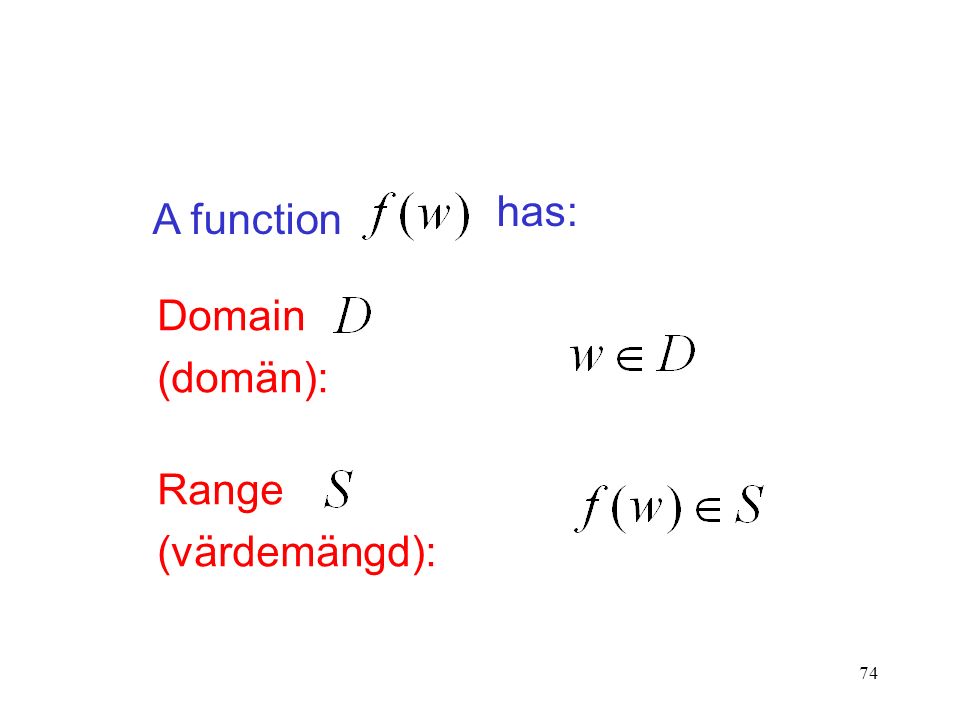 A function $f(w)$ has:

Domain $D$
(domän): $w \in D$

Range $S$
(värdemängd): $f(w) \in S$

74